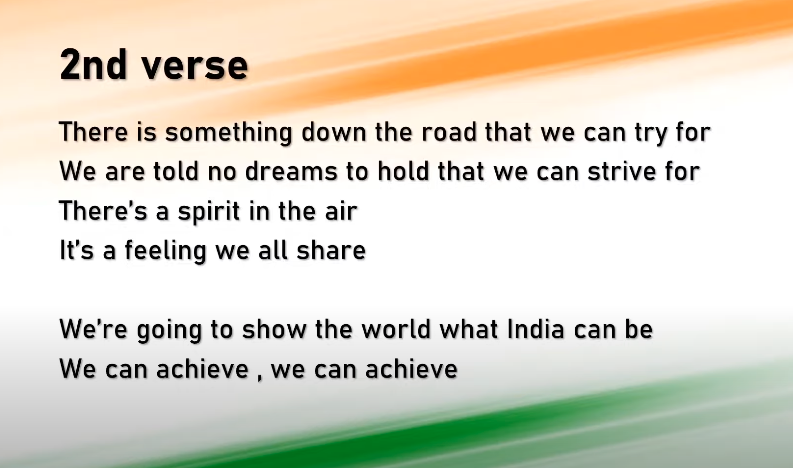 2nd verse

There is something down the road that we can try for
We are told no dreams to hold that we can strive for
There's a spirit in the air
It's a feeling we all share

We're going to show the world what India can be
We can achieve , we can achieve